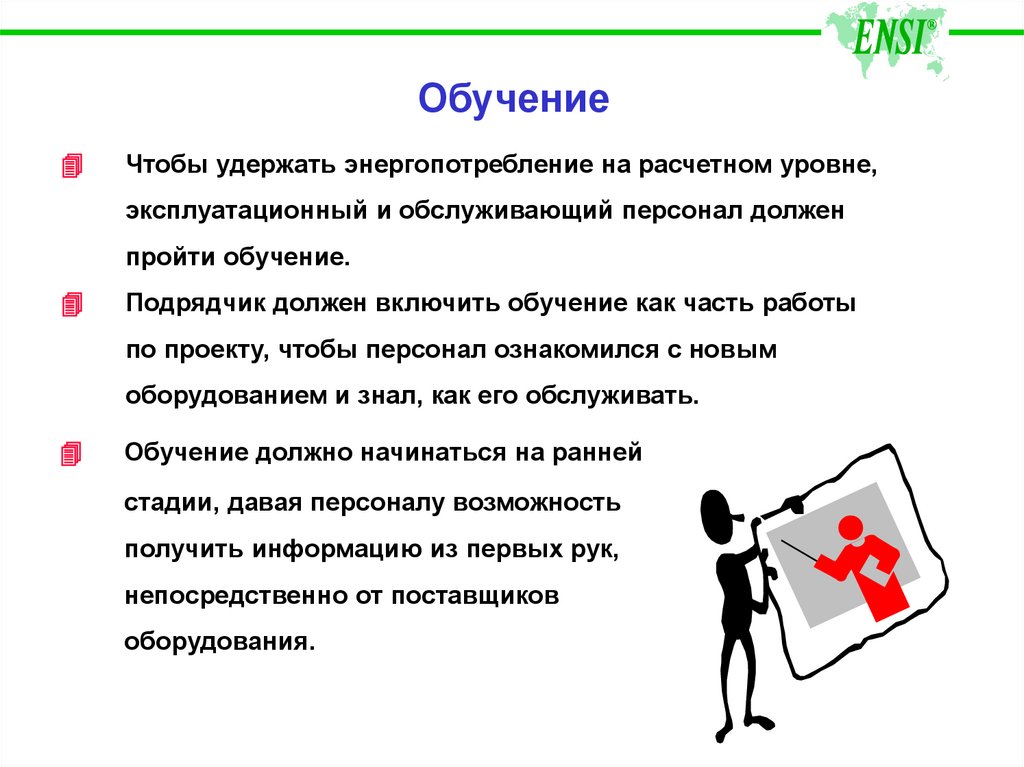 ENSI®

Обучение

Чтобы удержать энергопотребление на расчетном уровне, эксплуатационный и обслуживающий персонал должен пройти обучение.

Подрядчик должен включить обучение как часть работы по проекту, чтобы персонал ознакомился с новым оборудованием и знал, как его обслуживать.

Обучение должно начинаться на ранней стадии, давая персоналу возможность получить информацию из первых рук, непосредственно от поставщиков оборудования.